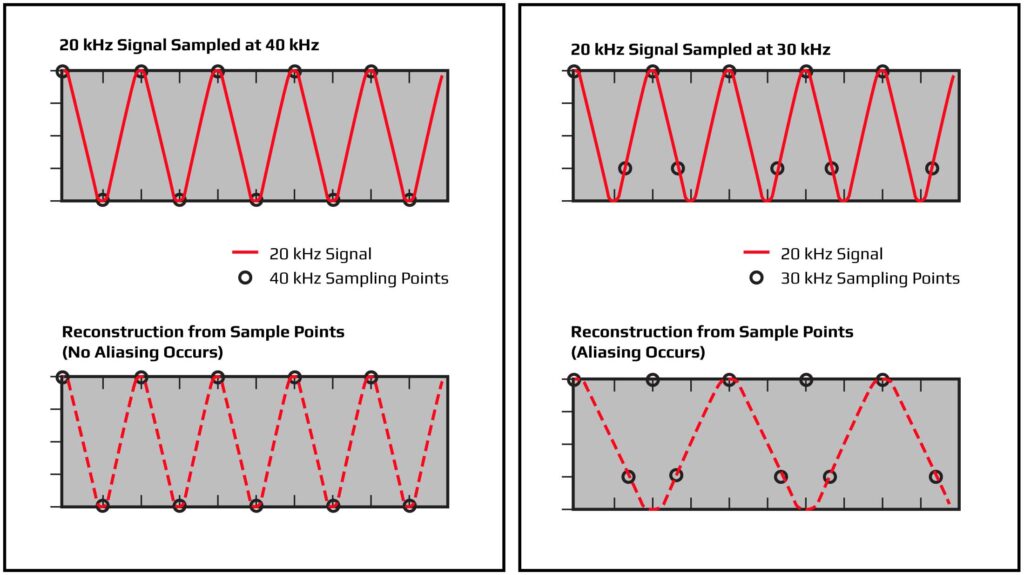 20 kHz Signal Sampled at 40 kHz

20 kHz Signal
40 kHz Sampling Points

Reconstruction from Sample Points
(No Aliasing Occurs)

20 kHz Signal Sampled at 30 kHz

20 kHz Signal
30 kHz Sampling Points

Reconstruction from Sample Points
(Aliasing Occurs)